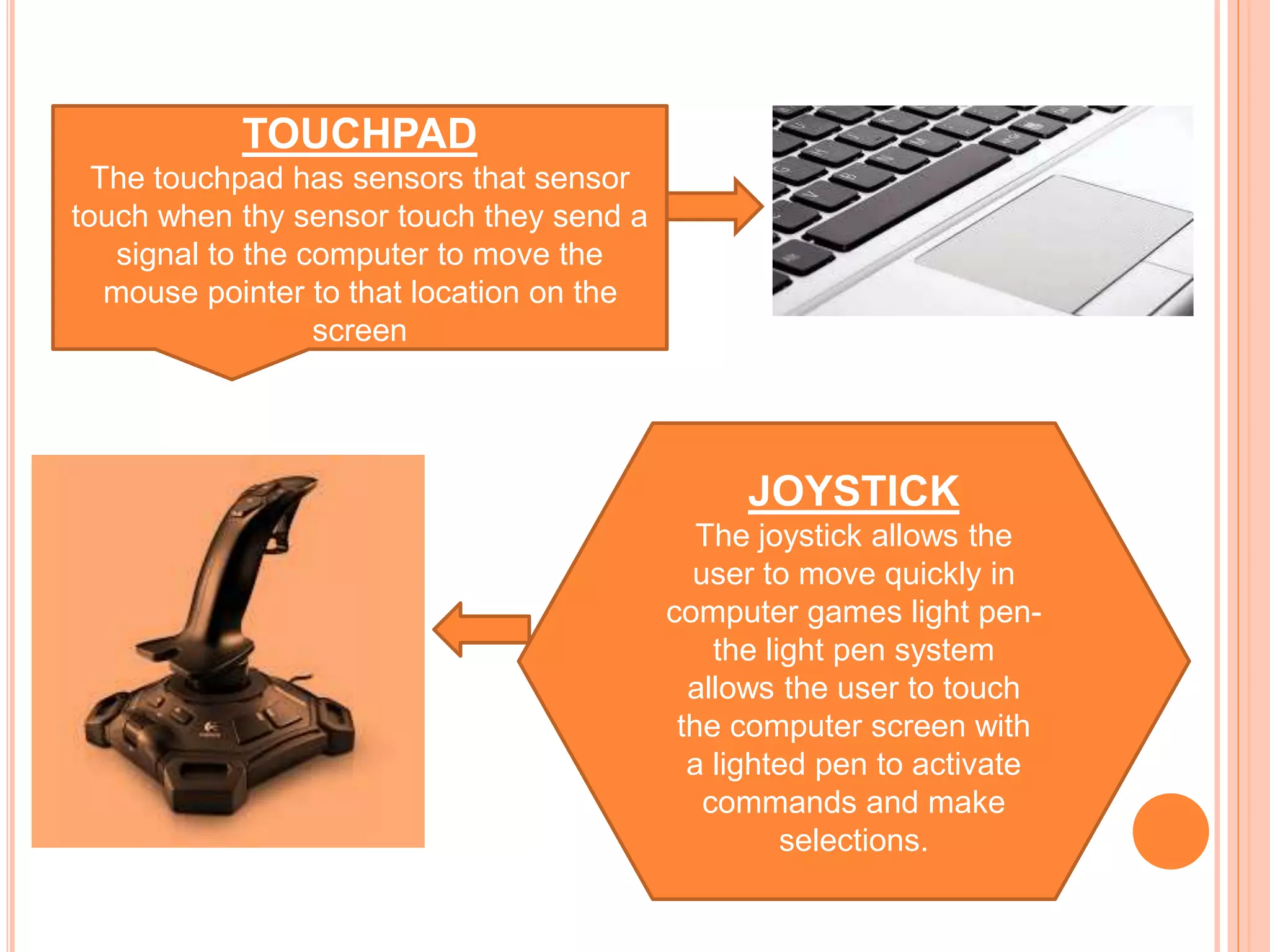 TOUCHPAD
The touchpad has sensors that sensor touch when thy sensor touch they send a signal to the computer to move the mouse pointer to that location on the screen

JOYSTICK
The joystick allows the user to move quickly in computer games light pen- the light pen system allows the user to touch the computer screen with a lighted pen to activate commands and make selections.